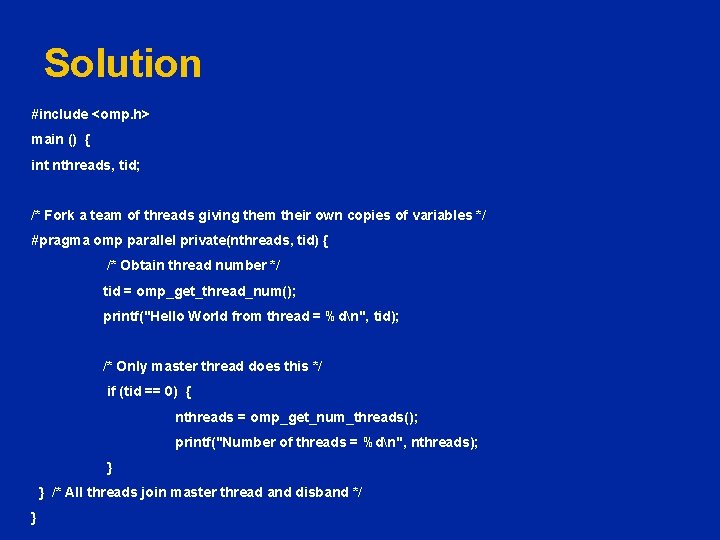 Solution

#include <omp.h>
main () {
int nthreads, tid;

/* Fork a team of threads giving them their own copies of variables */
#pragma omp parallel private(nthreads, tid) {
/* Obtain thread number */
tid = omp_get_thread_num();
printf("Hello World from thread = %d\n", tid);

/* Only master thread does this */
if (tid == 0) {
nthreads = omp_get_num_threads();
printf("Number of threads = %d\n", nthreads);
}
} /* All threads join master thread and disband */
}